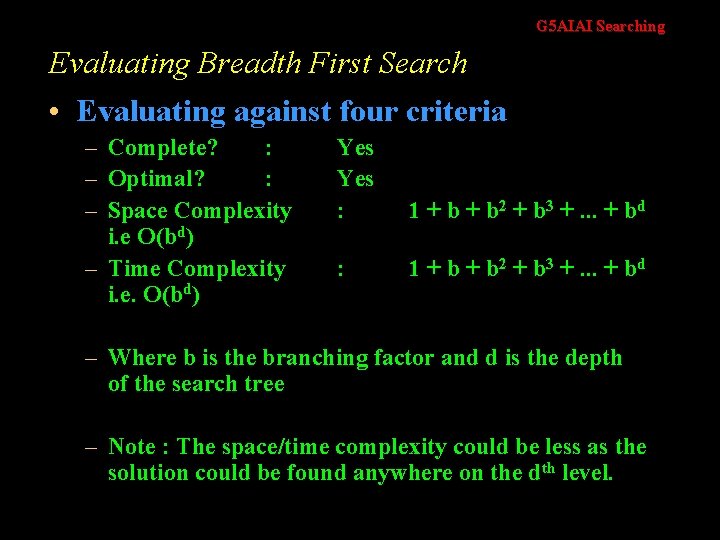 G5AIAI Searching

Evaluating Breadth First Search

• Evaluating against four criteria
– Complete? : Yes
– Optimal? : Yes
– Space Complexity : $1 + b + b^2 + b^3 + ... + b^d$ i.e $O(b^d)$
– Time Complexity : $1 + b + b^2 + b^3 + ... + b^d$ i.e. $O(b^d)$

– Where b is the branching factor and d is the depth of the search tree

– Note : The space/time complexity could be less as the solution could be found anywhere on the $d^{th}$ level.